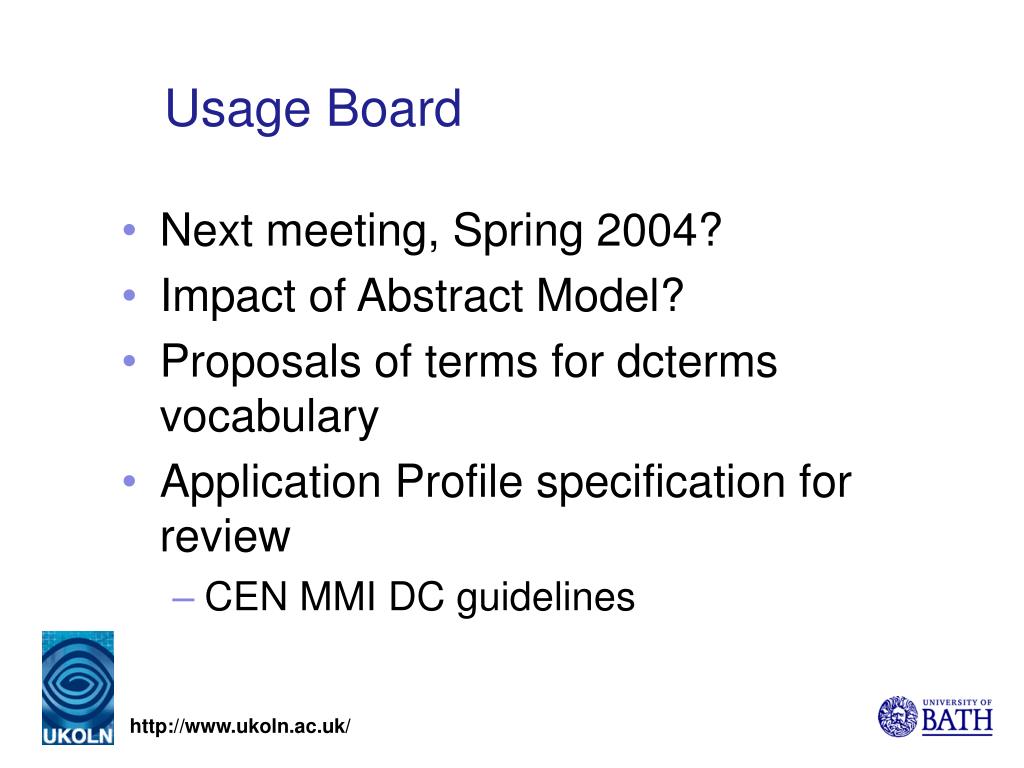 Usage Board

• Next meeting, Spring 2004?
• Impact of Abstract Model?
• Proposals of terms for dcterms vocabulary
• Application Profile specification for review
– CEN MMI DC guidelines

UKOLN

http://www.ukoln.ac.uk/

UNIVERSITY OF BATH